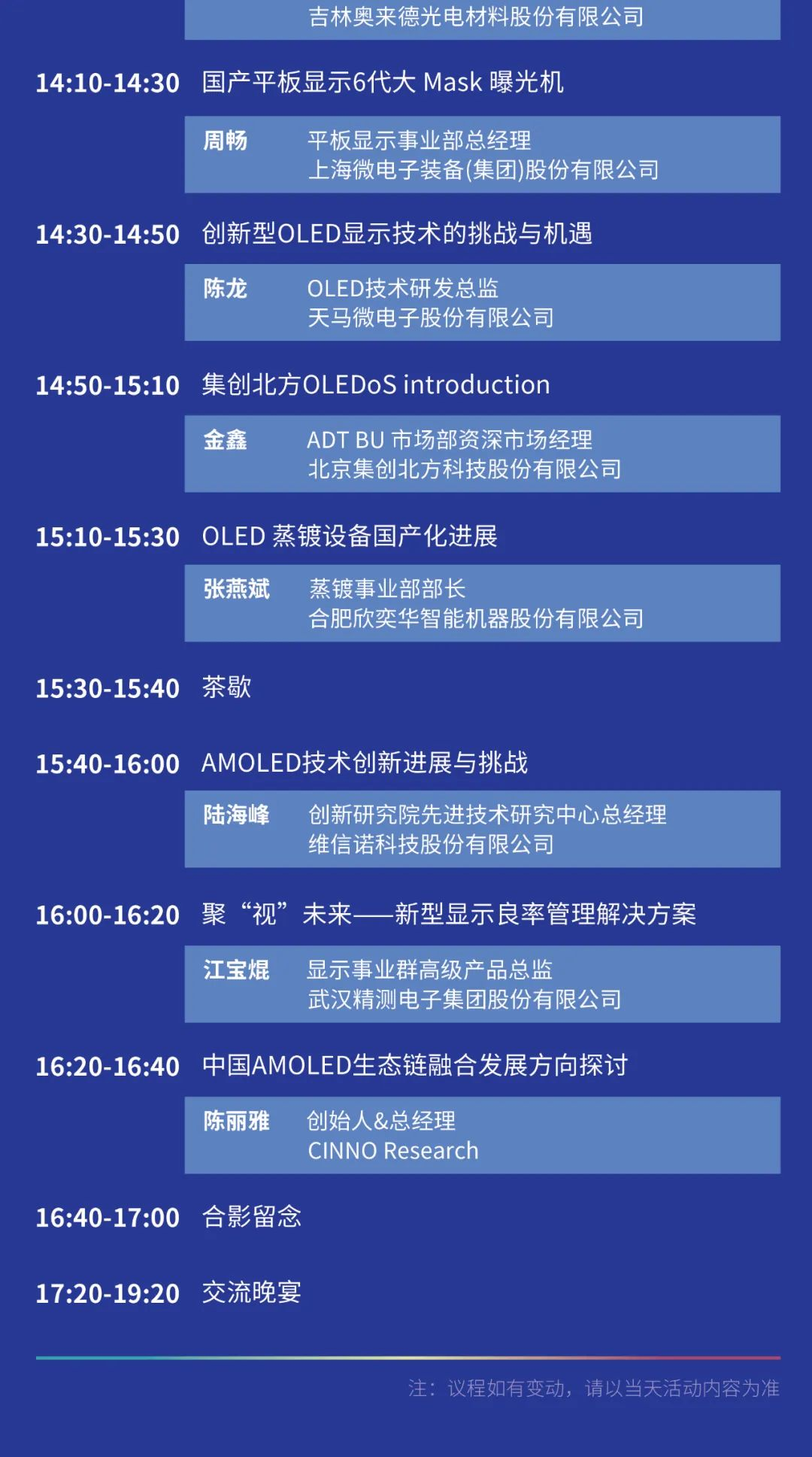 吉林奥来德光电材料股份有限公司

14:10-14:30 国产平板显示6代大 Mask 曝光机

周畅 平板显示事业部总经理
上海微电子装备(集团)股份有限公司

14:30-14:50 创新型OLED显示技术的挑战与机遇

陈龙 OLED技术研发总监
天马微电子股份有限公司

14:50-15:10 集创北方OLEDoS introduction

金鑫 ADT BU 市场部资深市场经理
北京集创北方科技股份有限公司

15:10-15:30 OLED 蒸镀设备国产化进展

张燕斌 蒸镀事业部部长
合肥欣奕华智能机器股份有限公司

15:30-15:40 茶歇

15:40-16:00 AMOLED技术创新进展与挑战

陆海峰 创新研究院先进技术研究中心总经理
维信诺科技股份有限公司

16:00-16:20 聚“视”未来——新型显示良率管理解决方案

江宝焜 显示事业群高级产品总监
武汉精测电子集团股份有限公司

16:20-16:40 中国AMOLED生态链融合发展方向探讨

陈丽雅 创始人&总经理
CINNO Research

16:40-17:00 合影留念

17:20-19:20 交流晚宴

注：议程如有变动，请以当天活动内容为准